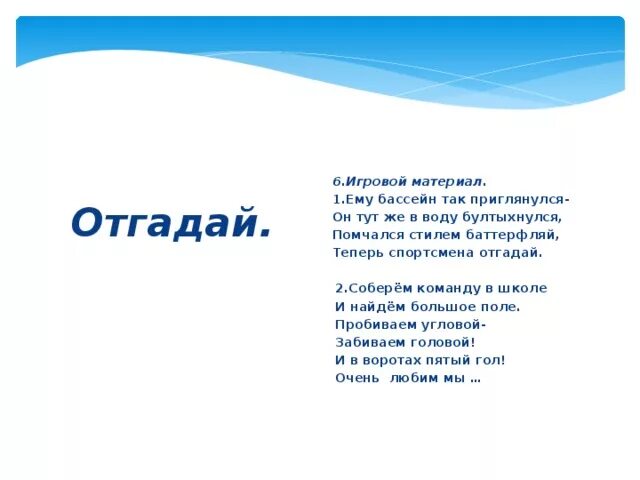 Отгадай.

6.Игровой материал.
1.Ему бассейн так приглянулся-
Он тут же в воду бултыхнулся,
Помчался стилем баттерфляй,
Теперь спортсмена отгадай.

2.Соберём команду в школе
И найдём большое поле.
Пробиваем угловой-
Забиваем головой!
И в воротах пятый гол!
Очень любим мы …